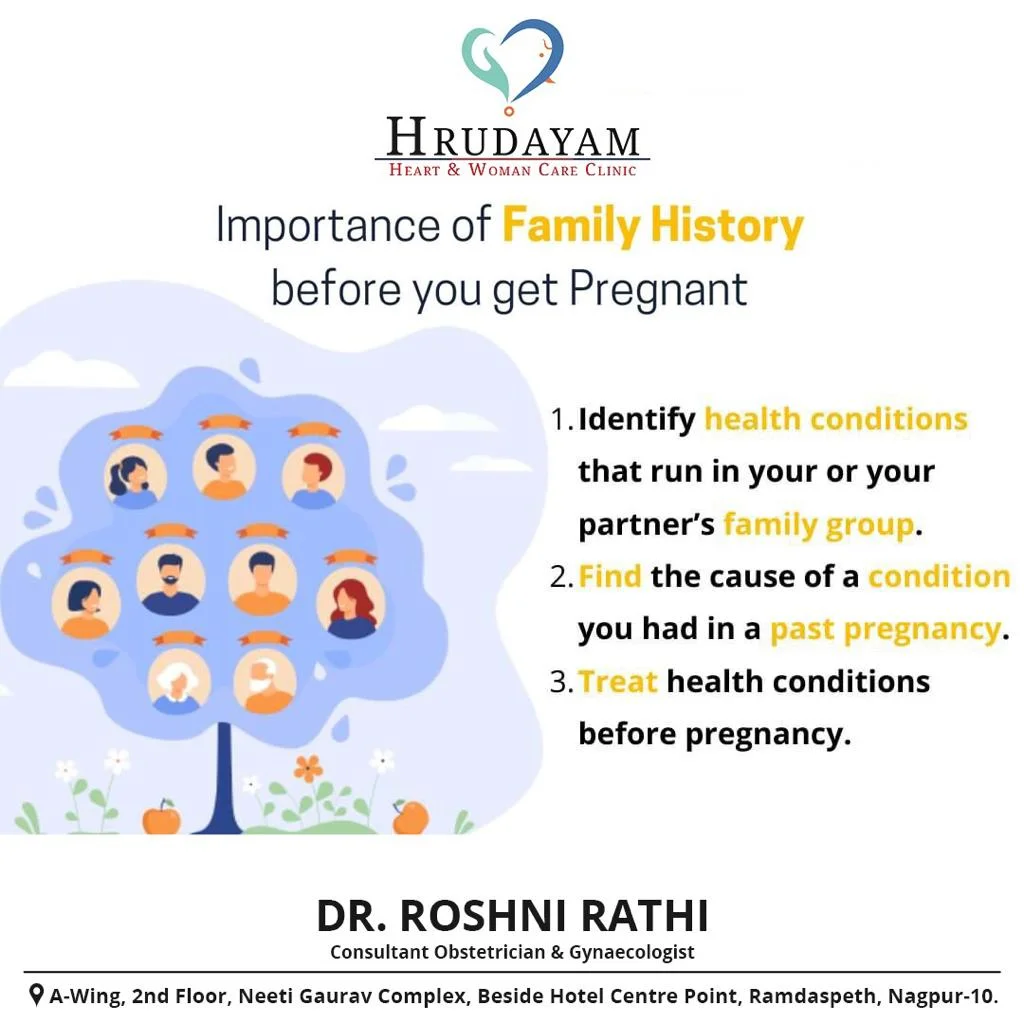 HRUDAYAM
HEART & WOMAN CARE CLINIC

Importance of Family History before you get Pregnant

1. Identify health conditions that run in your or your partner's family group.
2. Find the cause of a condition you had in a past pregnancy.
3. Treat health conditions before pregnancy.

DR. ROSHNI RATHI
Consultant Obstetrician & Gynaecologist

A-Wing, 2nd Floor, Neeti Gaurav Complex, Beside Hotel Centre Point, Ramdaspeth, Nagpur-10.